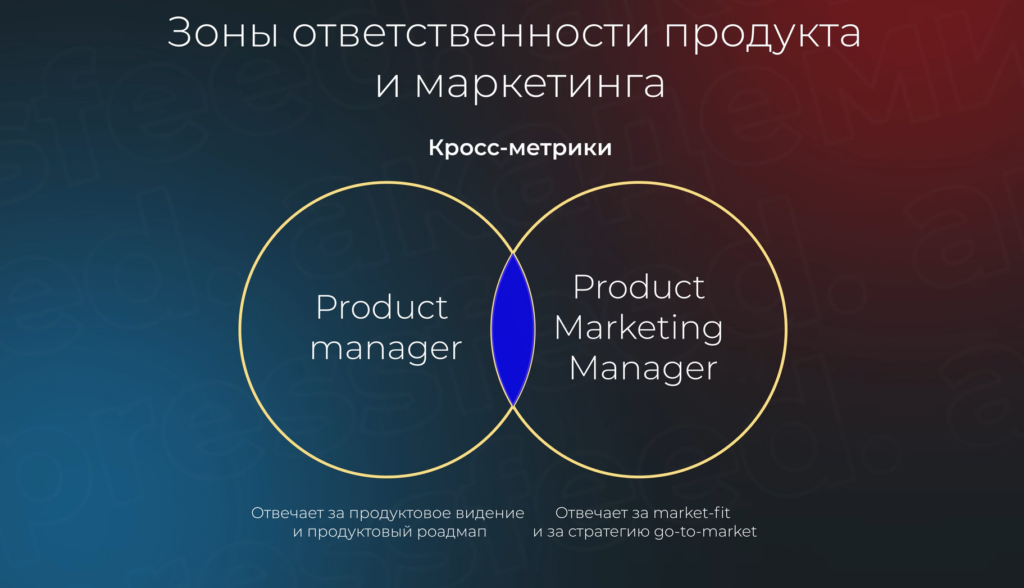 Зоны ответственности продукта и маркетинга

Кросс-метрики

Product manager

Product Marketing Manager

Отвечает за продуктовое видение и продуктовый роадмап

Отвечает за market-fit и за стратегию go-to-market